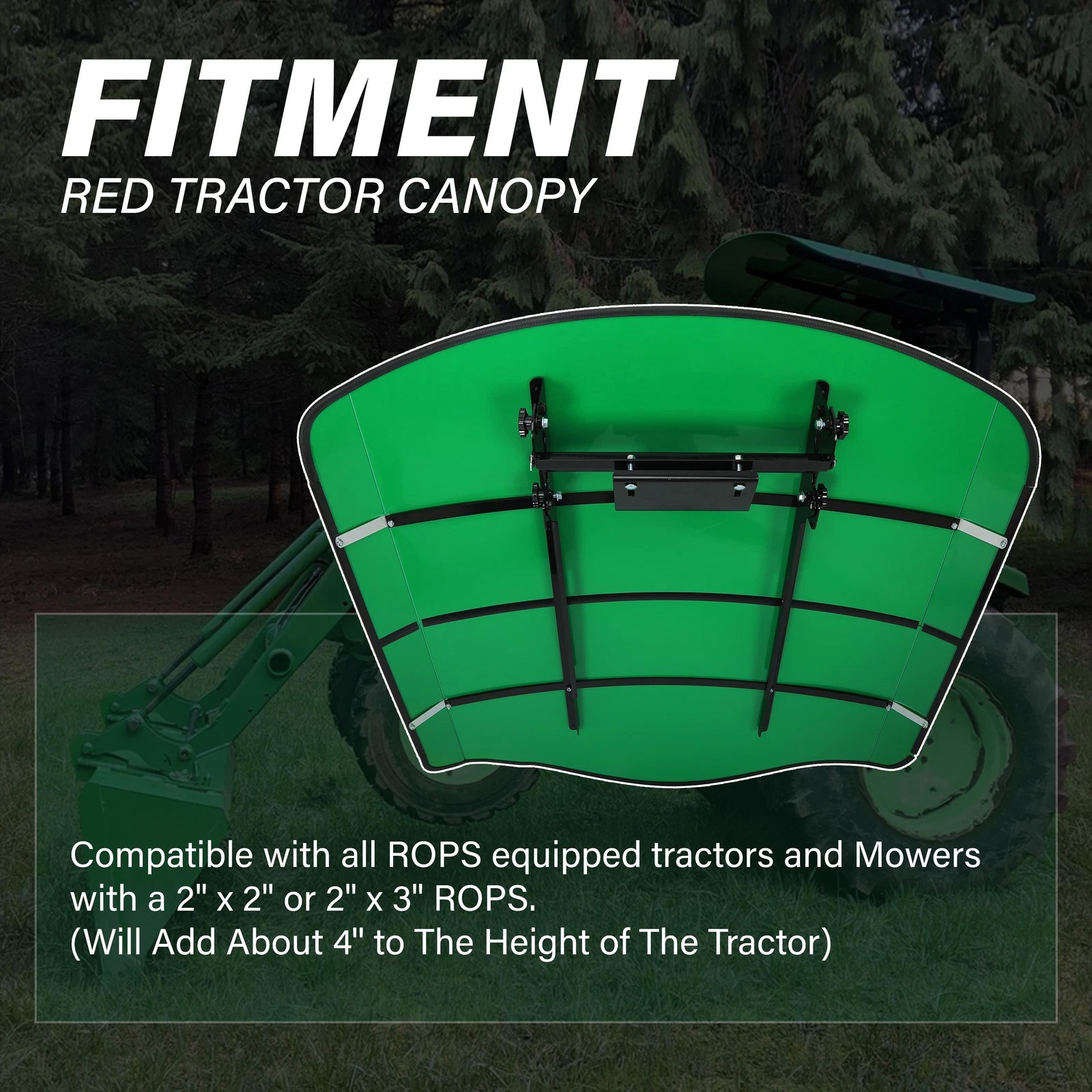 FITMENT
RED TRACTOR CANOPY

Compatible with all ROPS equipped tractors and Mowers with a 2" x 2" or 2" x 3" ROPS.
(Will Add About 4" to The Height of The Tractor)